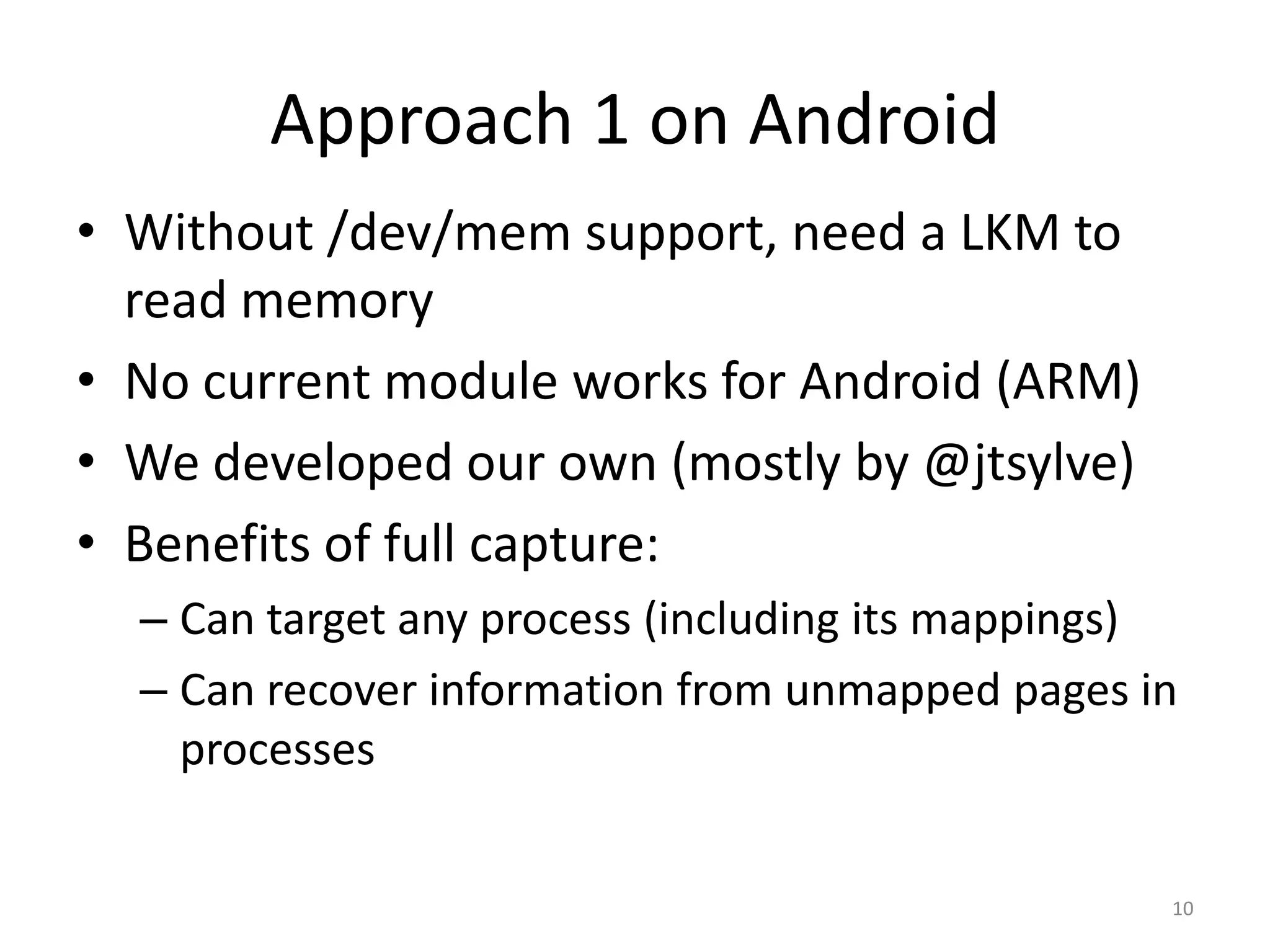 Approach 1 on Android

• Without /dev/mem support, need a LKM to read memory
• No current module works for Android (ARM)
• We developed our own (mostly by @jtsylve)
• Benefits of full capture:
  – Can target any process (including its mappings)
  – Can recover information from unmapped pages in processes

10